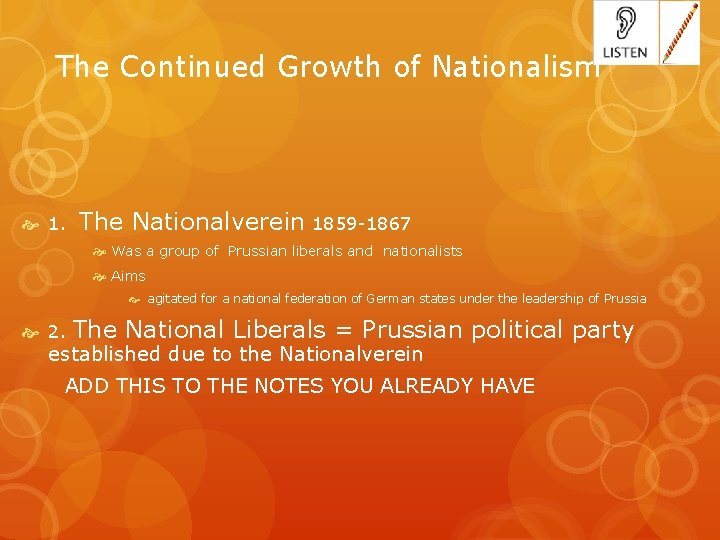 LISTEN

The Continued Growth of Nationalism

1. The Nationalverein 1859-1867

Was a group of Prussian liberals and nationalists

Aims

agitated for a national federation of German states under the leadership of Prussia

2. The National Liberals = Prussian political party established due to the Nationalverein

ADD THIS TO THE NOTES YOU ALREADY HAVE